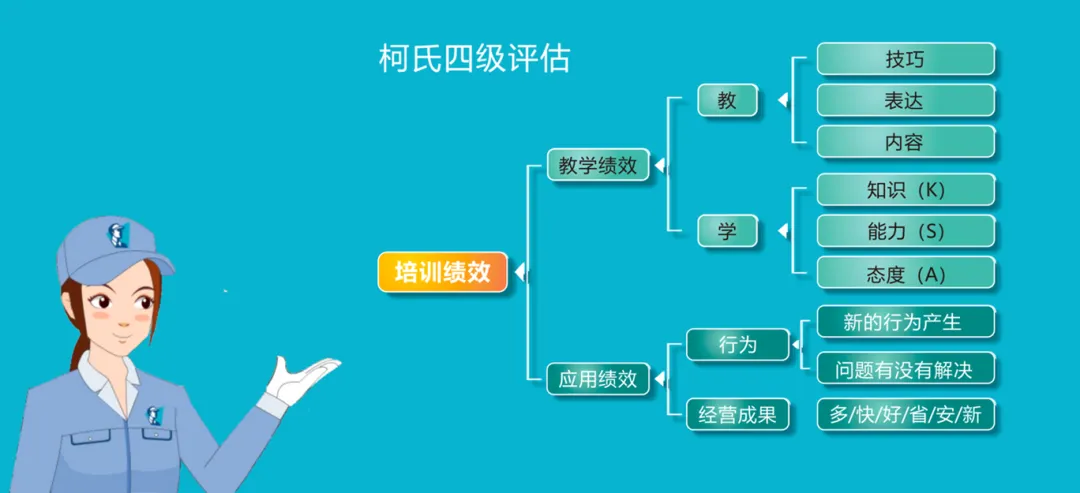 柯氏四级评估

培训绩效

教学绩效

教

技巧

表达

内容

学

知识（K）

能力（S）

态度（A）

应用绩效

行为

新的行为产生

问题有没有解决

经营成果

多/快/好/省/安/新